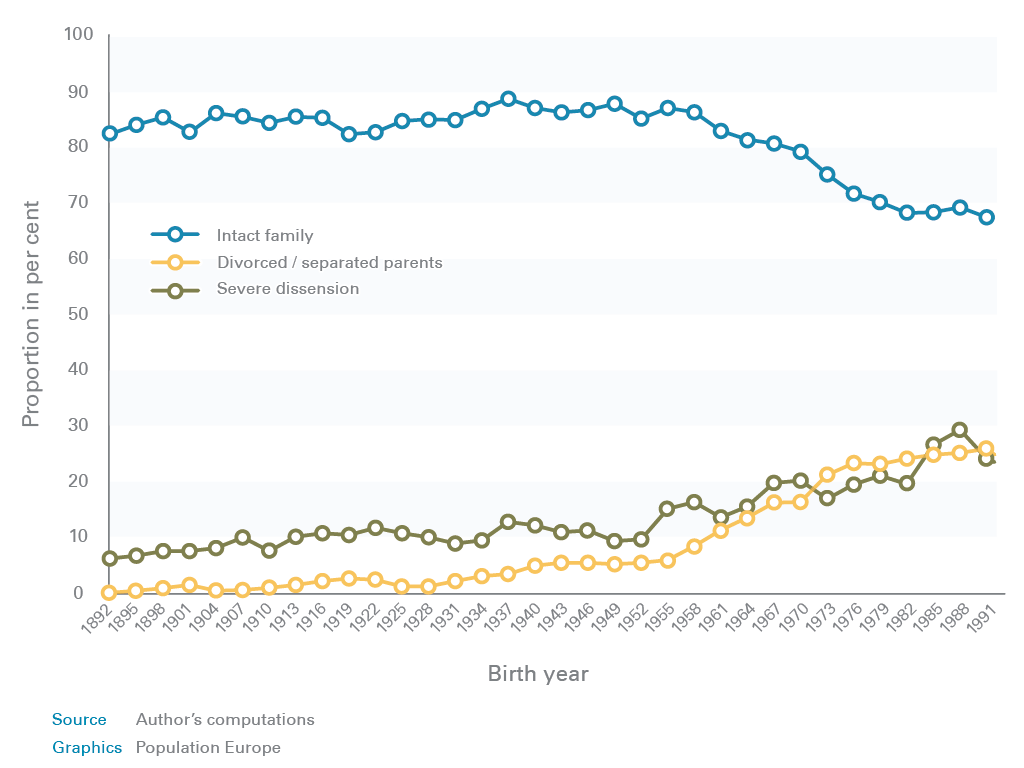 100
90
80
70
60
50
40
30
20
10
0

Proportion in per cent

Intact family
Divorced / separated parents
Severe dissension

1892 1895 1898 1901 1904 1907 1910 1913 1916 1919 1922 1925 1928 1931 1934 1937 1940 1943 1946 1949 1952 1955 1958 1961 1964 1967 1970 1973 1976 1979 1982 1985 1988 1991

Birth year

Source Author's computations
Graphics Population Europe